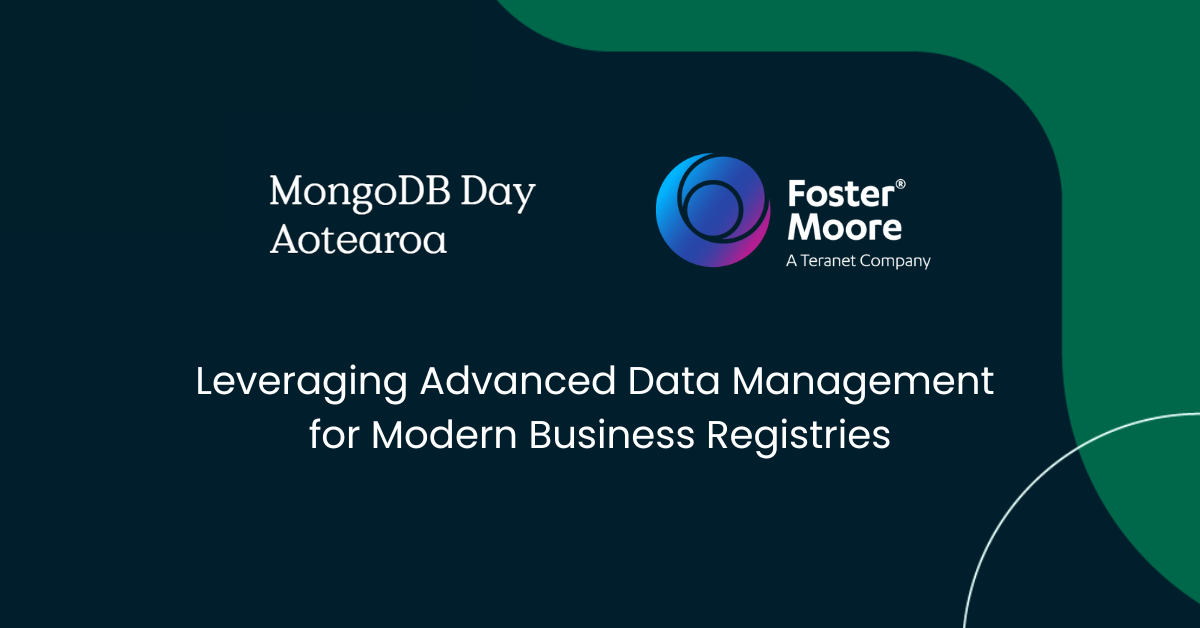 MongoDB Day Aotearoa

Foster® Moore
A Teranet Company

Leveraging Advanced Data Management for Modern Business Registries